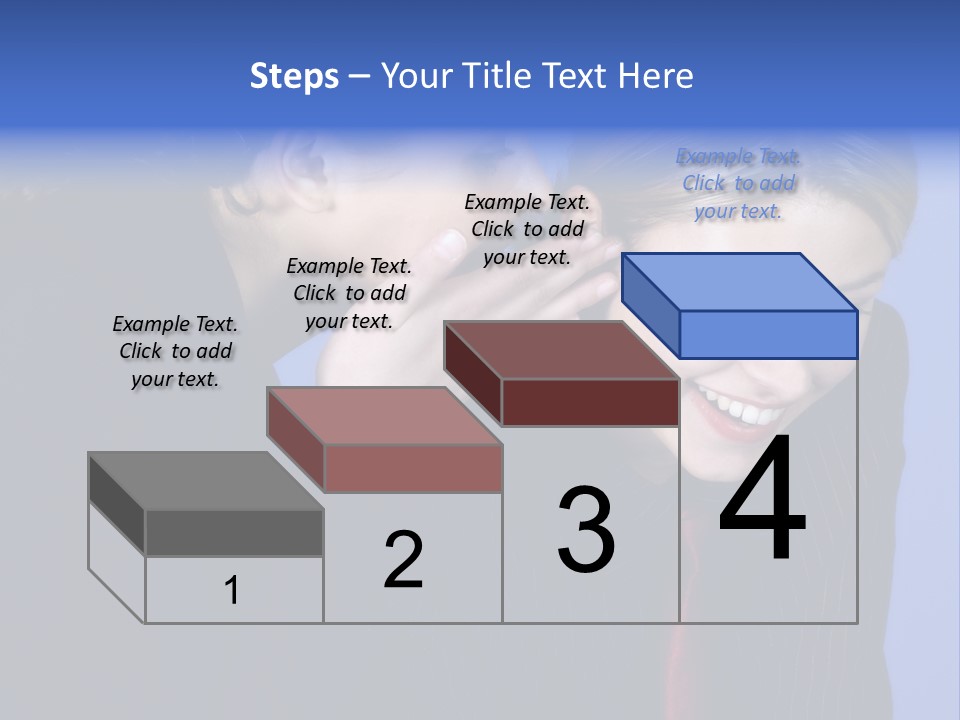 Steps – Your Title Text Here

Example Text. Click to add your text.

Example Text. Click to add your text.

Example Text. Click to add your text.

Example Text. Click to add your text.

1

2

3

4